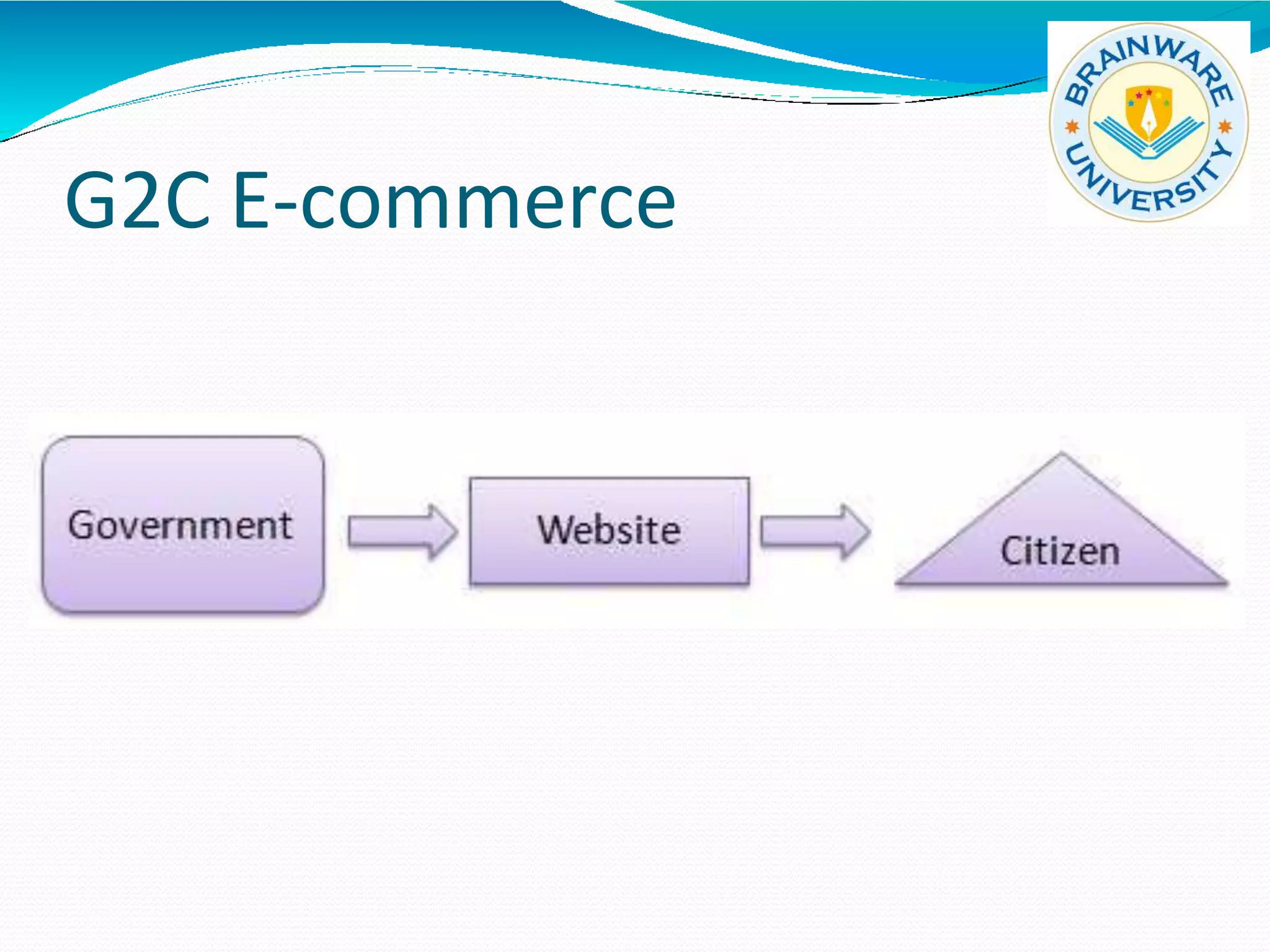 BRAINWARE UNIVERSITY

G2C E-commerce

Government

Website

Citizen